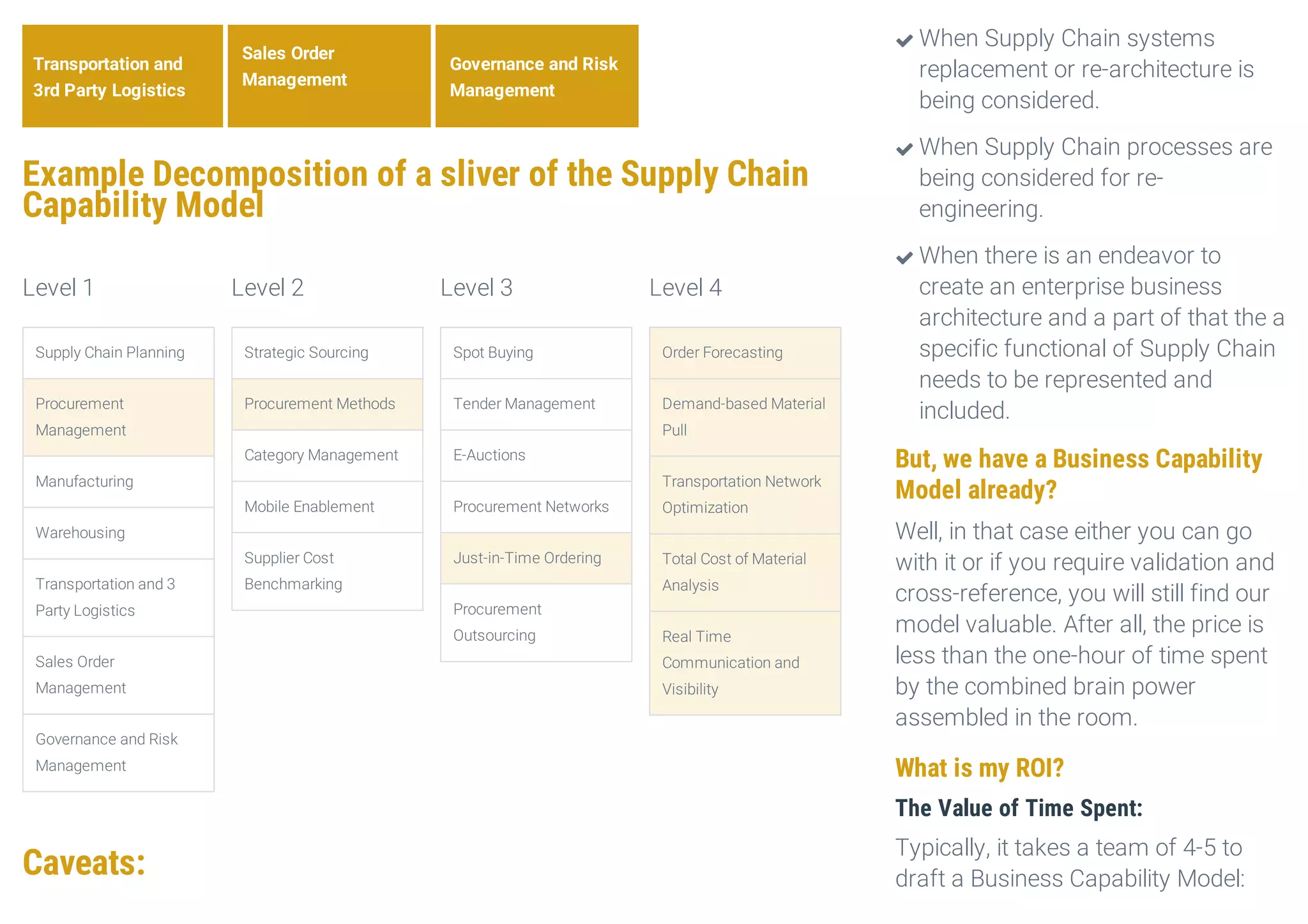 Transportation and 3rd Party Logistics

Sales Order Management

Governance and Risk Management

Example Decomposition of a sliver of the Supply Chain Capability Model

Level 1

Supply Chain Planning

Procurement Management

Manufacturing

Warehousing

Transportation and 3 Party Logistics

Sales Order Management

Governance and Risk Management

Level 2

Strategic Sourcing

Procurement Methods

Category Management

Mobile Enablement

Supplier Cost Benchmarking

Level 3

Spot Buying

Tender Management

E-Auctions

Procurement Networks

Just-in-Time Ordering

Procurement Outsourcing

Level 4

Order Forecasting

Demand-based Material Pull

Transportation Network Optimization

Total Cost of Material Analysis

Real Time Communication and Visibility

Caveats:

When Supply Chain systems replacement or re-architecture is being considered.

When Supply Chain processes are being considered for re-engineering.

When there is an endeavor to create an enterprise business architecture and a part of that the a specific functional of Supply Chain needs to be represented and included.

But, we have a Business Capability Model already?

Well, in that case either you can go with it or if you require validation and cross-reference, you will still find our model valuable. After all, the price is less than the one-hour of time spent by the combined brain power assembled in the room.

What is my ROI?

The Value of Time Spent:

Typically, it takes a team of 4-5 to draft a Business Capability Model: